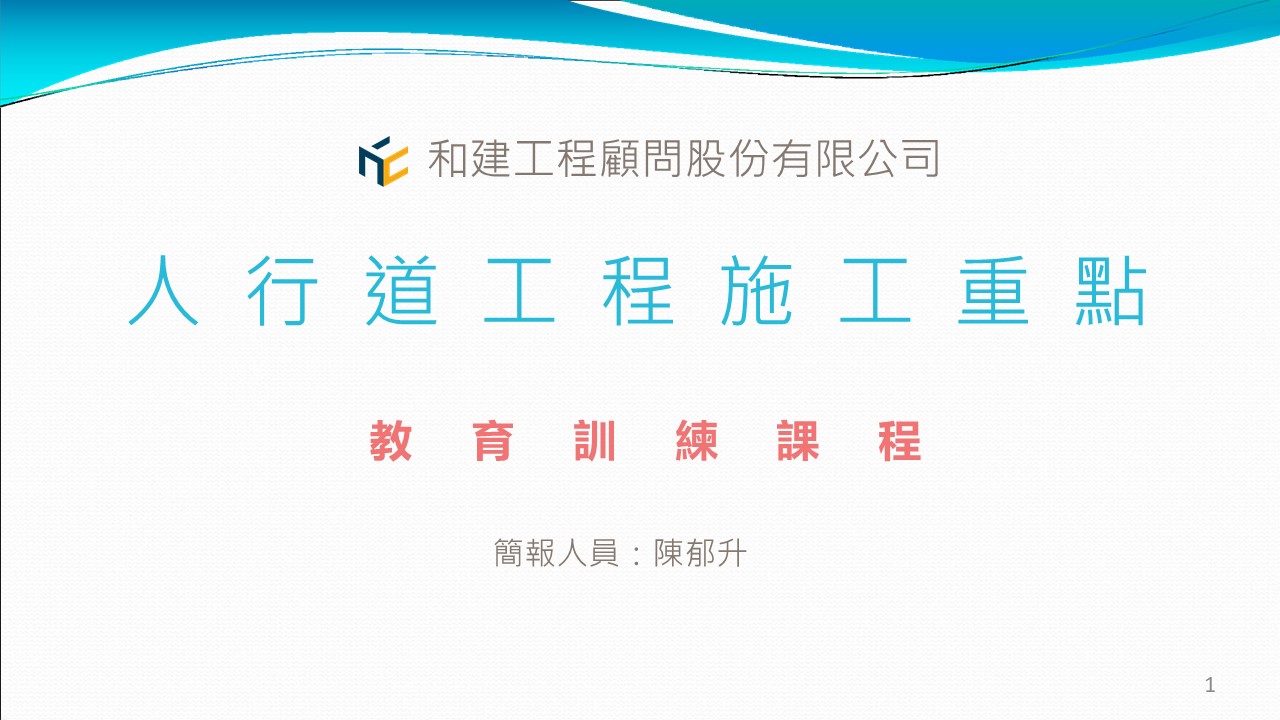 和建工程顧問股份有限公司

人行道工程施工重點

教育訓練課程

簡報人員：陳郁升

1